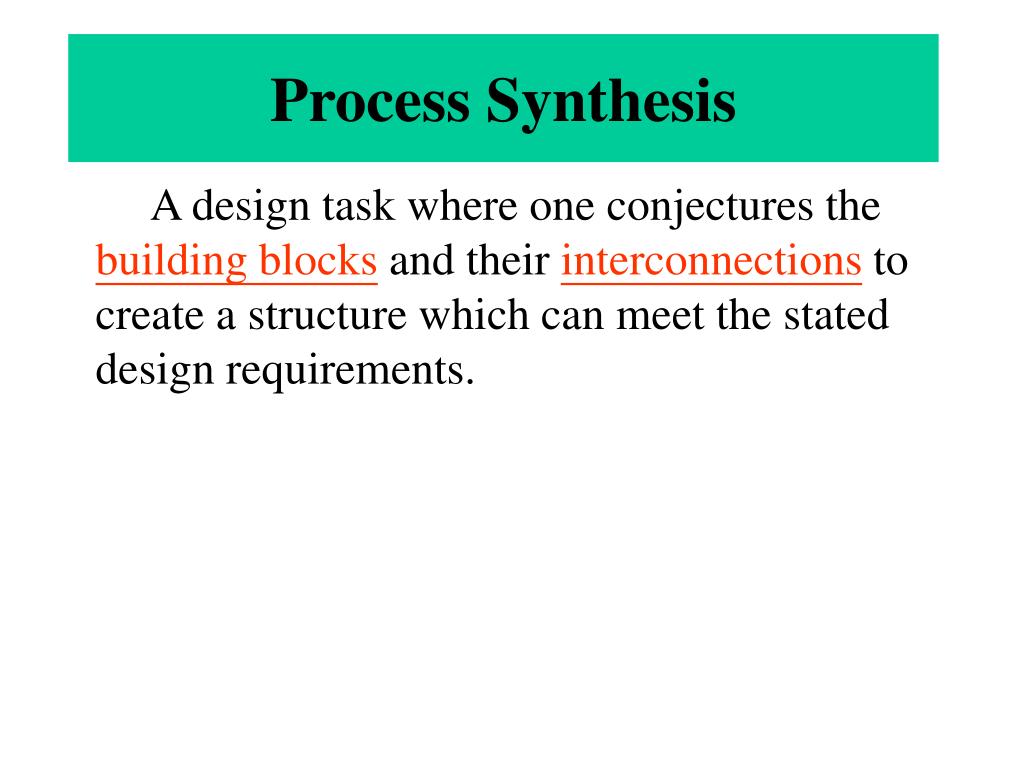 Process Synthesis

A design task where one conjectures the building blocks and their interconnections to create a structure which can meet the stated design requirements.